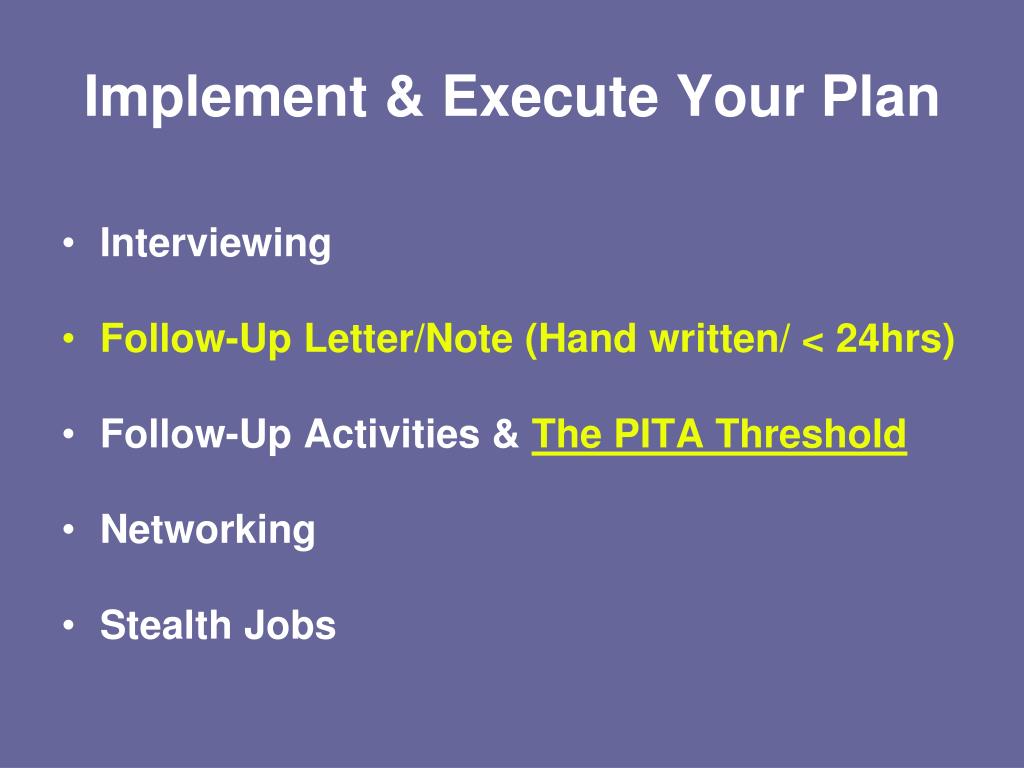 Implement & Execute Your Plan

• Interviewing

• Follow-Up Letter/Note (Hand written/ < 24hrs)

• Follow-Up Activities & The PITA Threshold

• Networking

• Stealth Jobs